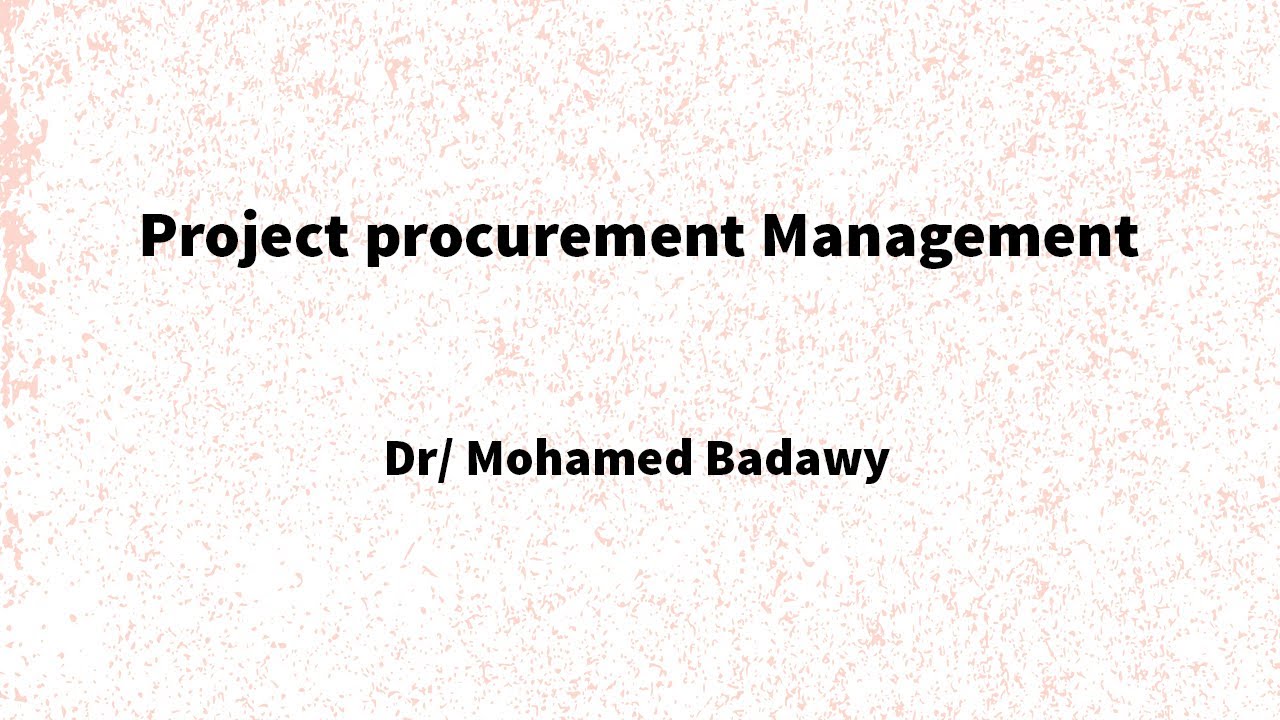 Project procurement Management

Dr/ Mohamed Badawy